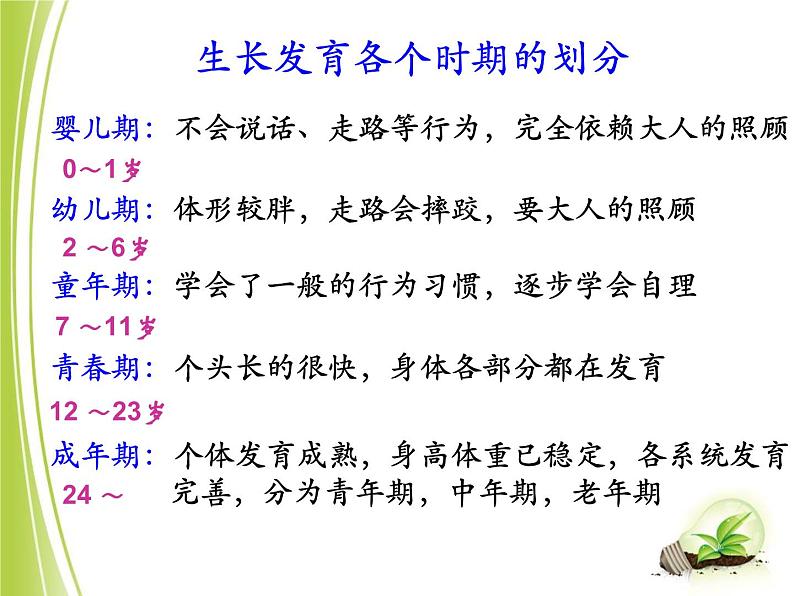 生长发育各个时期的划分

婴儿期：不会说话、走路等行为，完全依赖大人的照顾
0～1岁

幼儿期：体形较胖，走路会摔跤，要大人的照顾
2 ～6岁

童年期：学会了一般的行为习惯，逐步学会自理
7 ～11岁

青春期：个头长的很快，身体各部分都在发育
12 ～23岁

成年期：个体发育成熟，身高体重已稳定，各系统发育完善，分为青年期，中年期，老年期
24 ～